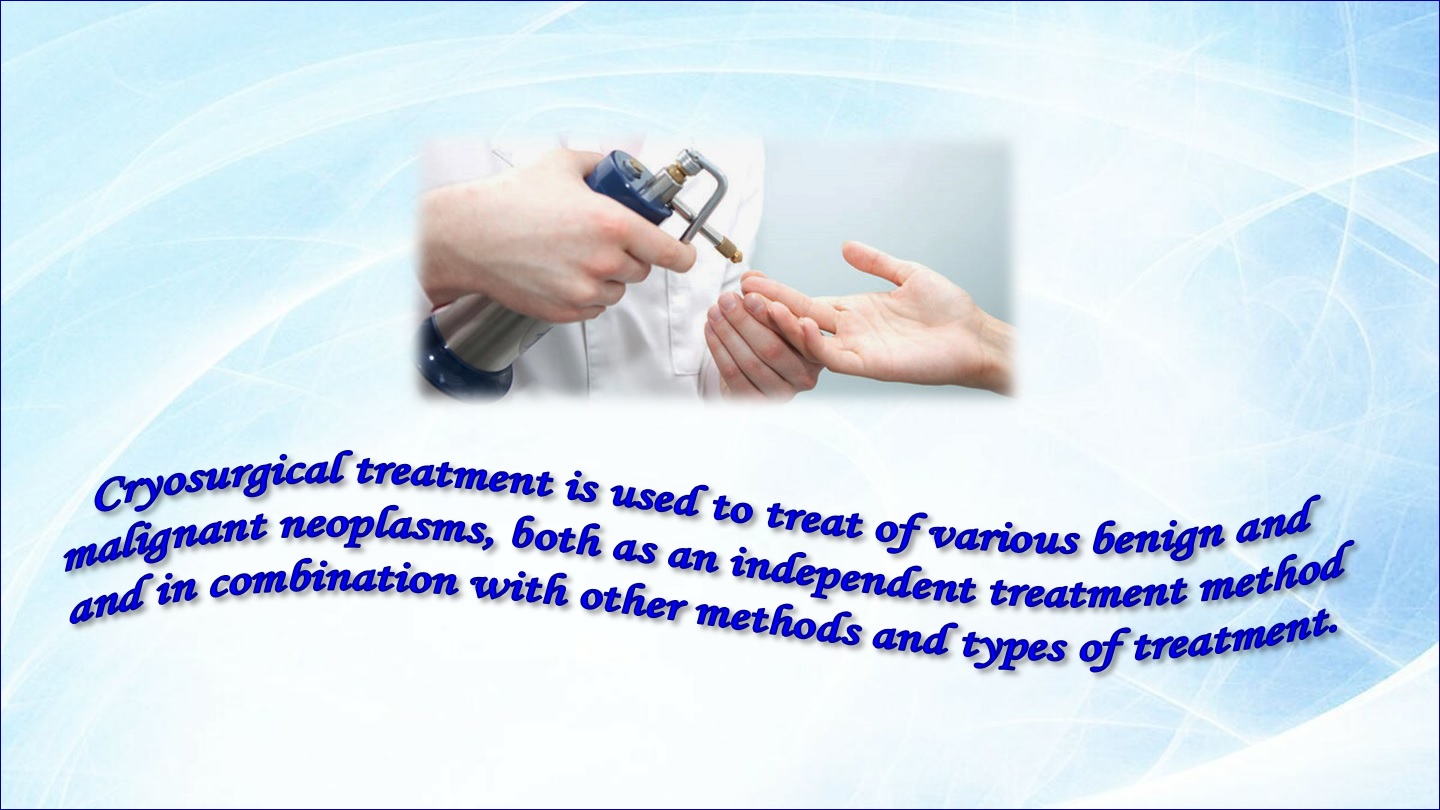 Cryosurgical treatment is used to treat of various benign and malignant neoplasms, both as an independent treatment method and in combination with other methods and types of treatment.